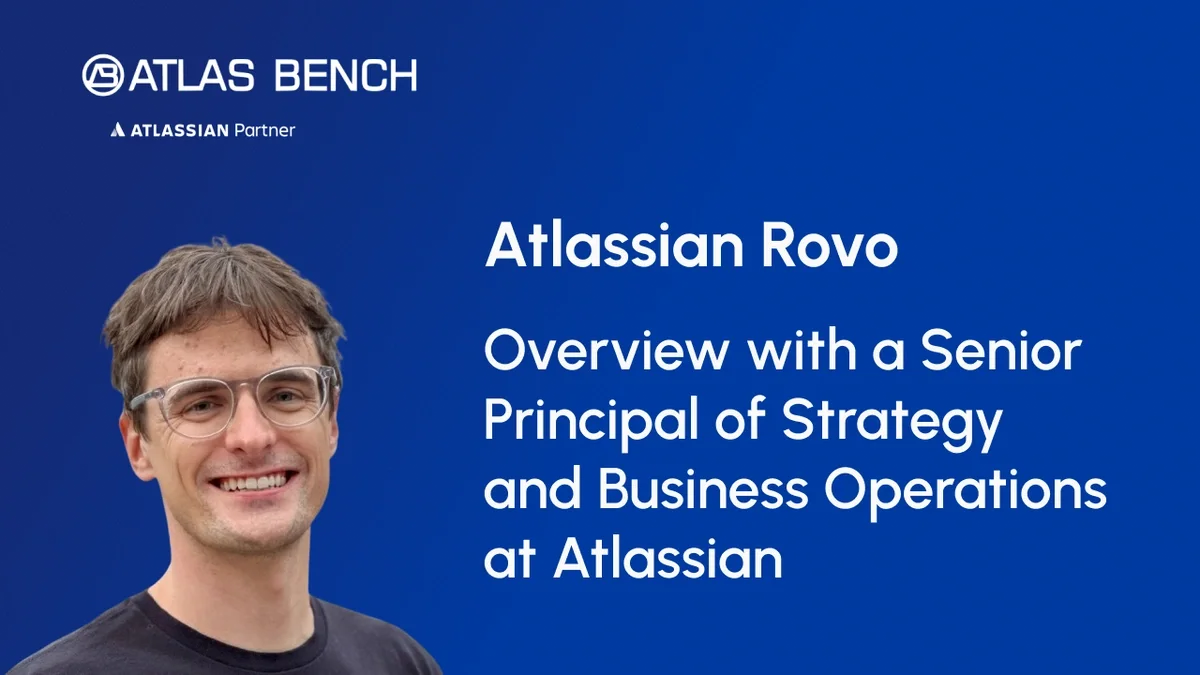 ATLAS BENCH

ATLASSIAN Partner

Atlassian Rovo

Overview with a Senior Principal of Strategy and Business Operations at Atlassian